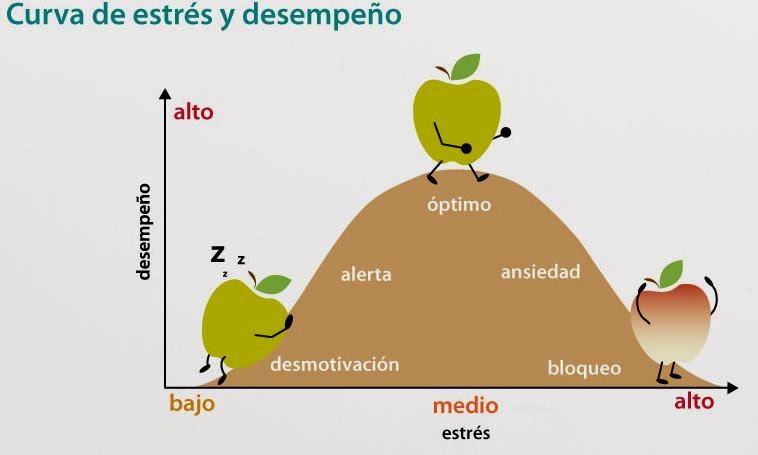 Curva de estrés y desempeño

alto

desempeño

Z z z

óptimo

alerta

ansiedad

desmotivación

bloqueo

bajo

medio

alto

estrés